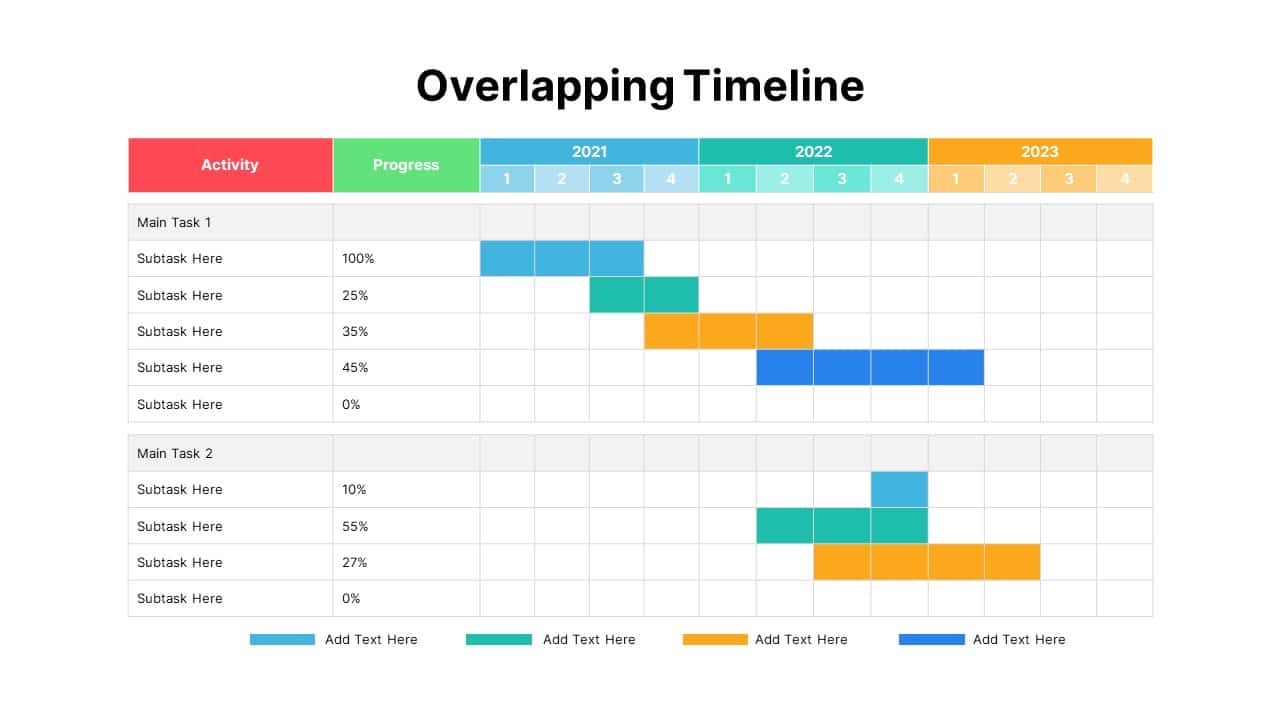 Overlapping Timeline

| Activity | Progress | 2021 | | | | 2022 | | | | 2023 | | | |
|---|---|---|---|---|---|---|---|---|---|---|---|---|---|
| | | 1 | 2 | 3 | 4 | 1 | 2 | 3 | 4 | 1 | 2 | 3 | 4 |
| Main Task 1 | | | | | | | | | | | | | |
| Subtask Here | 100% | | | | | | | | | | | | |
| Subtask Here | 25% | | | | | | | | | | | | |
| Subtask Here | 35% | | | | | | | | | | | | |
| Subtask Here | 45% | | | | | | | | | | | | |
| Subtask Here | 0% | | | | | | | | | | | | |
| Main Task 2 | | | | | | | | | | | | | |
| Subtask Here | 10% | | | | | | | | | | | | |
| Subtask Here | 55% | | | | | | | | | | | | |
| Subtask Here | 27% | | | | | | | | | | | | |
| Subtask Here | 0% | | | | | | | | | | | | |

Add Text Here Add Text Here Add Text Here Add Text Here